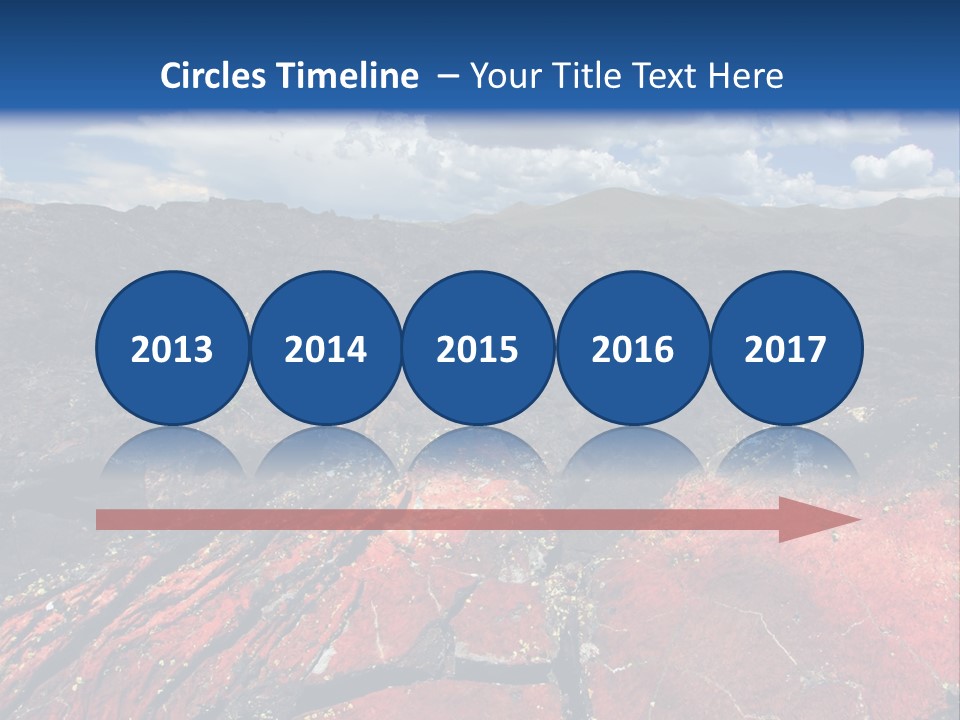 Circles Timeline – Your Title Text Here

2013 2014 2015 2016 2017